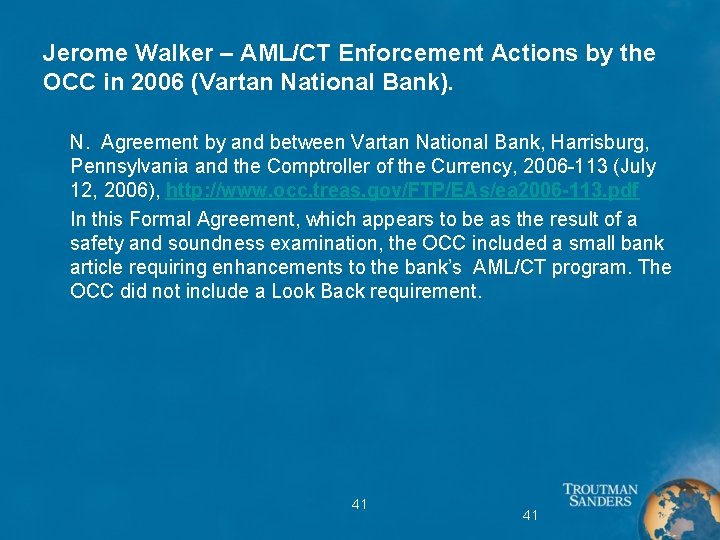 Jerome Walker – AML/CT Enforcement Actions by the OCC in 2006 (Vartan National Bank).

N. Agreement by and between Vartan National Bank, Harrisburg, Pennsylvania and the Comptroller of the Currency, 2006-113 (July 12, 2006), http://www.occ.treas.gov/FTP/EAs/ea2006-113.pdf

In this Formal Agreement, which appears to be as the result of a safety and soundness examination, the OCC included a small bank article requiring enhancements to the bank's AML/CT program. The OCC did not include a Look Back requirement.

41

41

TROUTMAN SANDERS